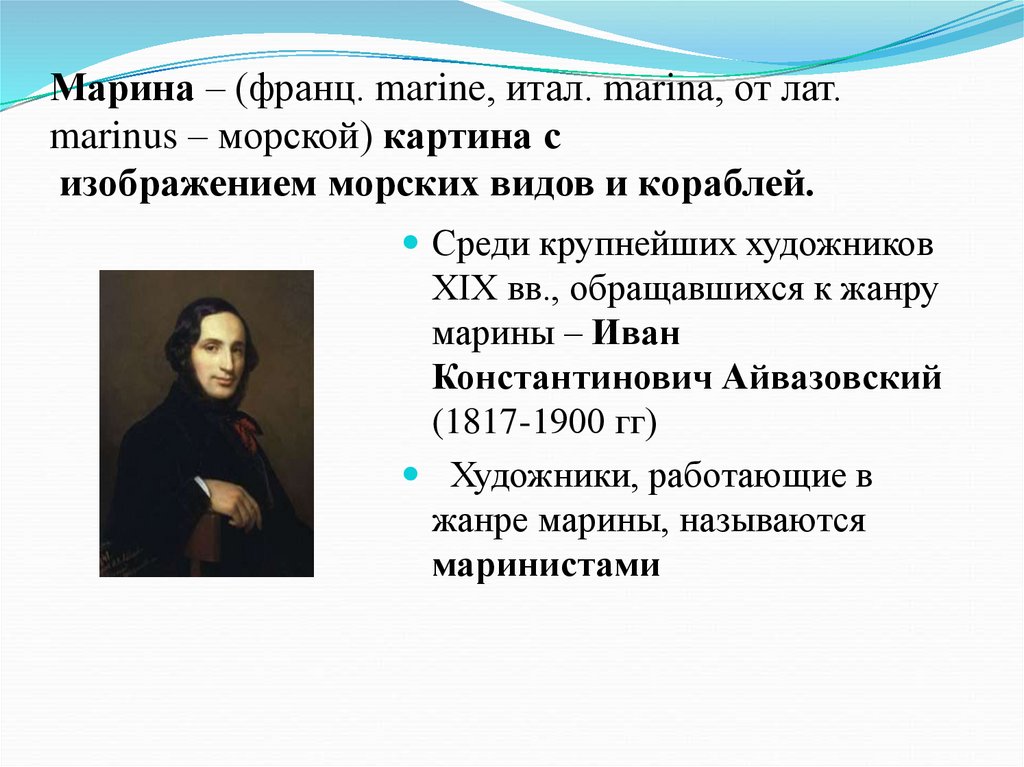 Марина – (франц. marine, итал. marina, от лат. marinus – морской) картина с изображением морских видов и кораблей.

Среди крупнейших художников XIX вв., обращавшихся к жанру марины – Иван Константинович Айвазовский (1817-1900 гг)

Художники, работающие в жанре марины, называются маринистами